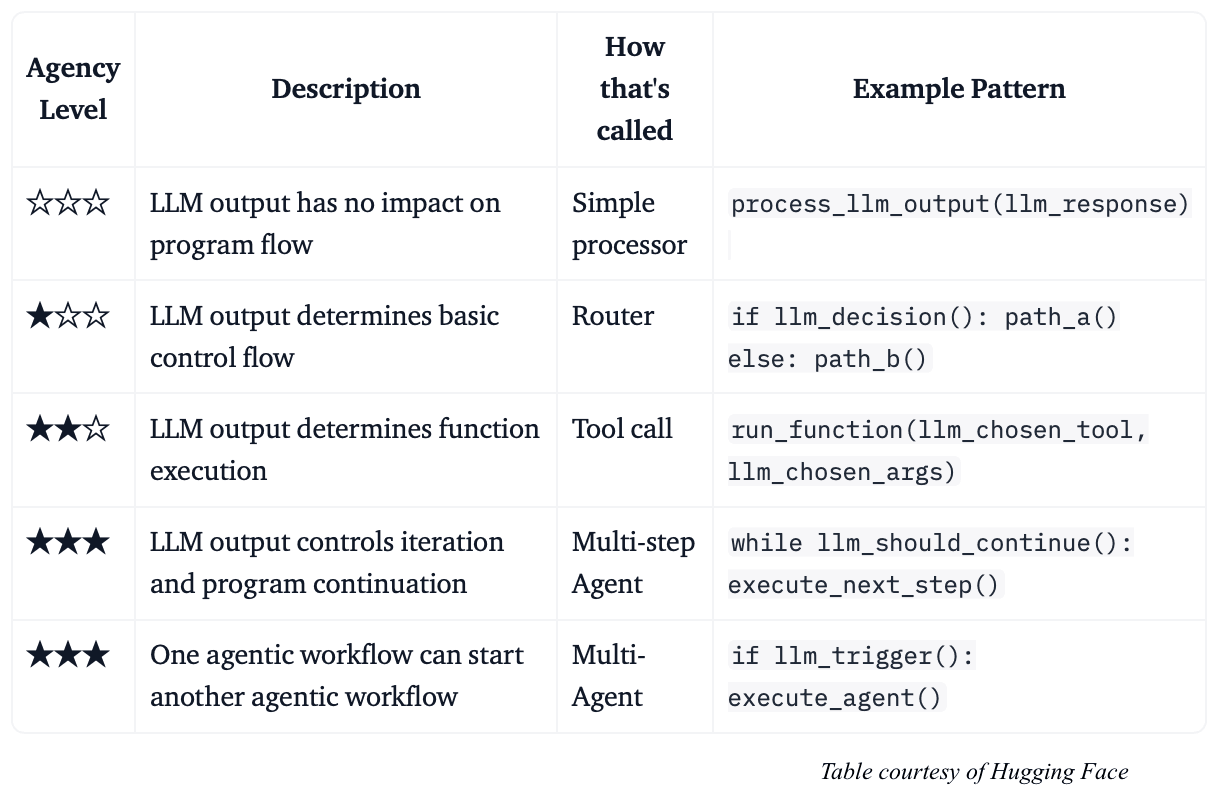 | Agency Level | Description | How that's called | Example Pattern |
|---|---|---|---|
| ☆☆☆ | LLM output has no impact on program flow | Simple processor | process_llm_output(llm_response) |
| ★☆☆ | LLM output determines basic control flow | Router | if llm_decision(): path_a() else: path_b() |
| ★★☆ | LLM output determines function execution | Tool call | run_function(llm_chosen_tool, llm_chosen_args) |
| ★★★ | LLM output controls iteration and program continuation | Multi-step Agent | while llm_should_continue(): execute_next_step() |
| ★★★ | One agentic workflow can start another agentic workflow | Multi-Agent | if llm_trigger(): execute_agent() |

Table courtesy of Hugging Face